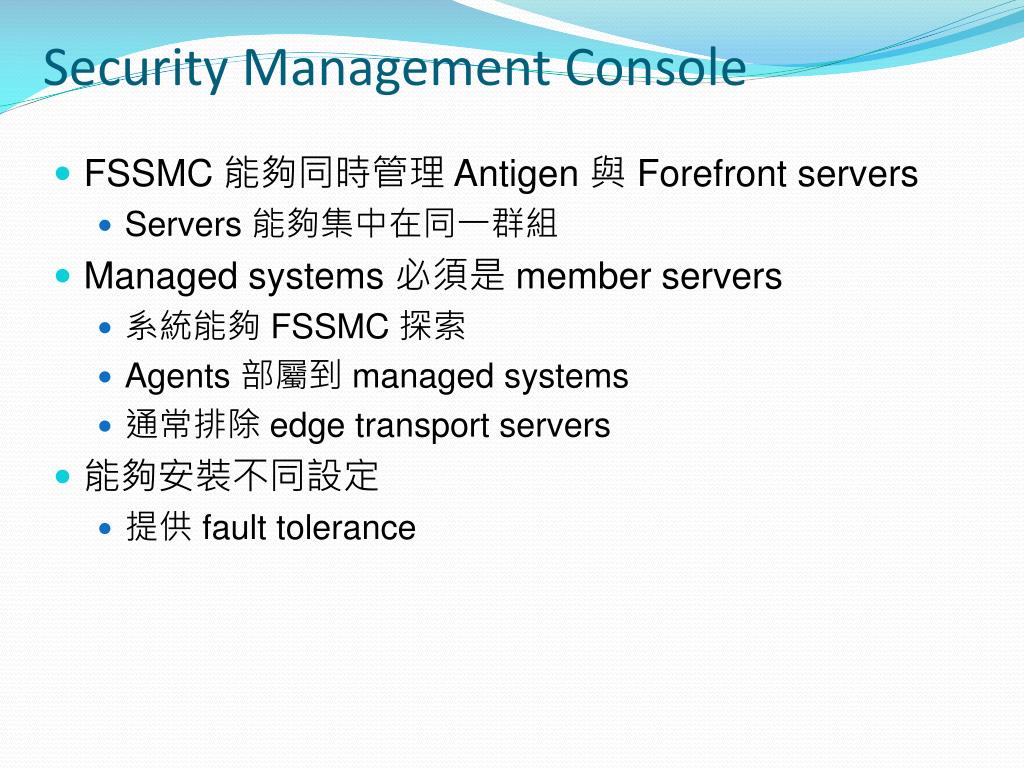 Security Management Console

FSSMC 能夠同時管理 Antigen 與 Forefront servers
Servers 能夠集中在同一群組
Managed systems 必須是 member servers
系統能夠 FSSMC 探索
Agents 部屬到 managed systems
通常排除 edge transport servers
能夠安裝不同設定
提供 fault tolerance